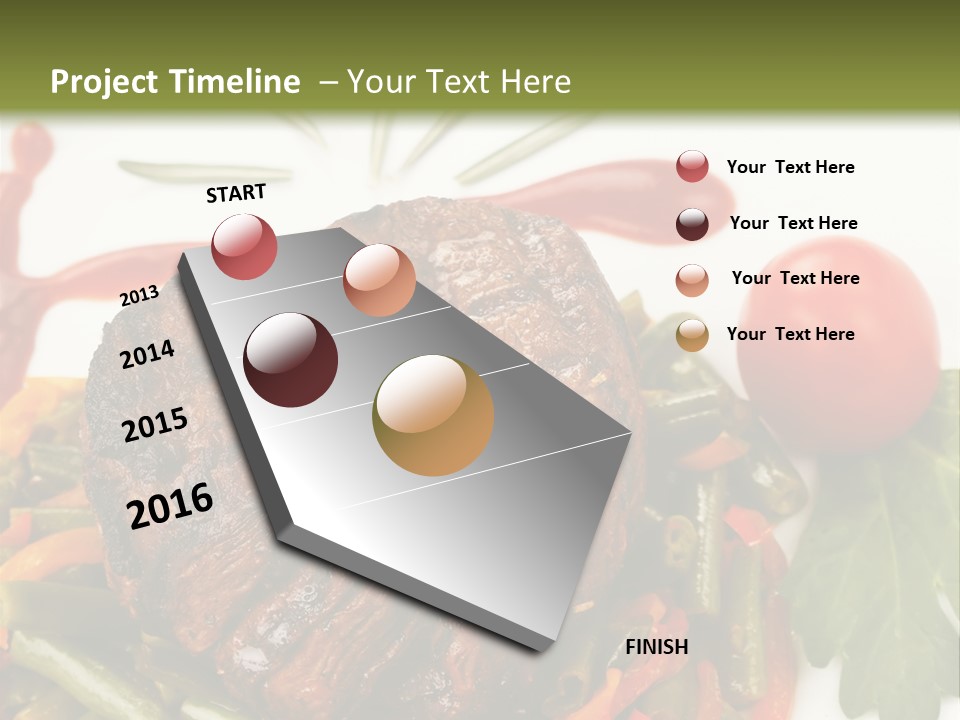 Project Timeline – Your Text Here

START

2013

2014

2015

2016

FINISH

Your Text Here

Your Text Here

Your Text Here

Your Text Here